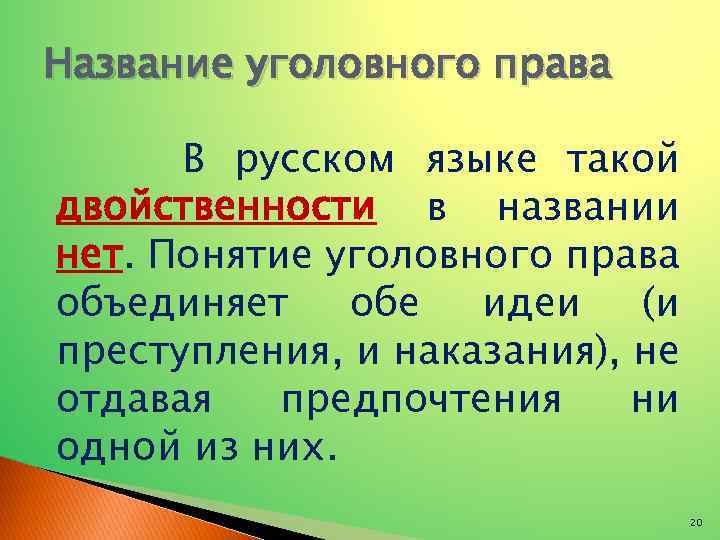 Название уголовного права

В русском языке такой двойственности в названии нет. Понятие уголовного права объединяет обе идеи (и преступления, и наказания), не отдавая предпочтения ни одной из них.

20